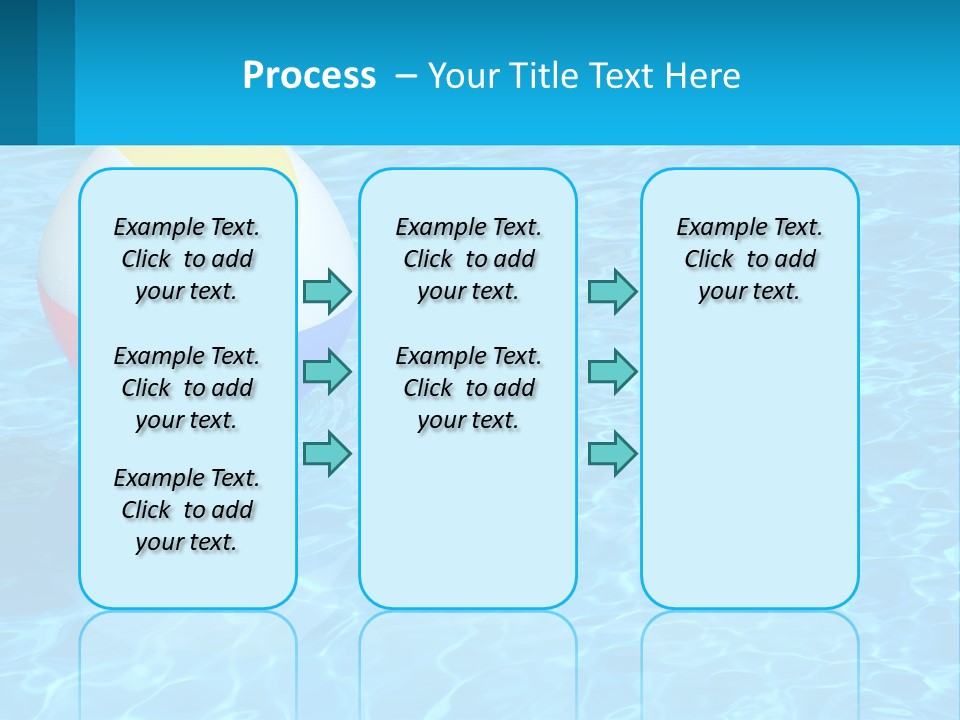 Process – Your Title Text Here

Example Text. Click to add your text.

Example Text. Click to add your text.

Example Text. Click to add your text.

Example Text. Click to add your text.

Example Text. Click to add your text.

Example Text. Click to add your text.